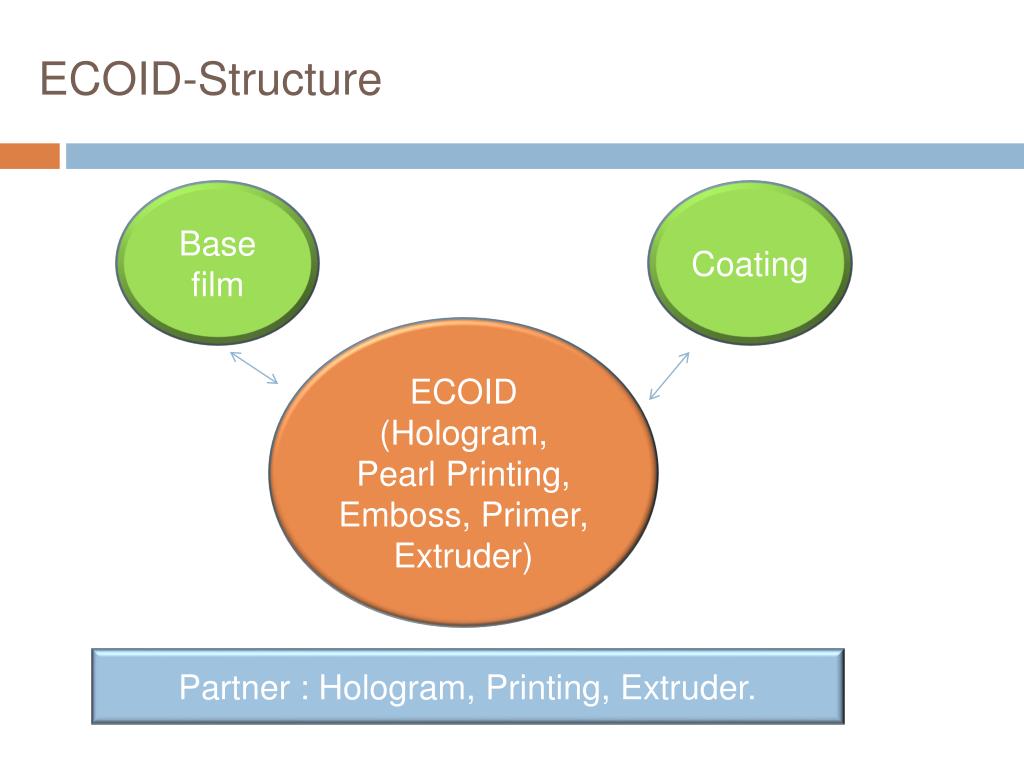 ECOID-Structure

Base film

Coating

ECOID (Hologram, Pearl Printing, Emboss, Primer, Extruder)

Partner : Hologram, Printing, Extruder.